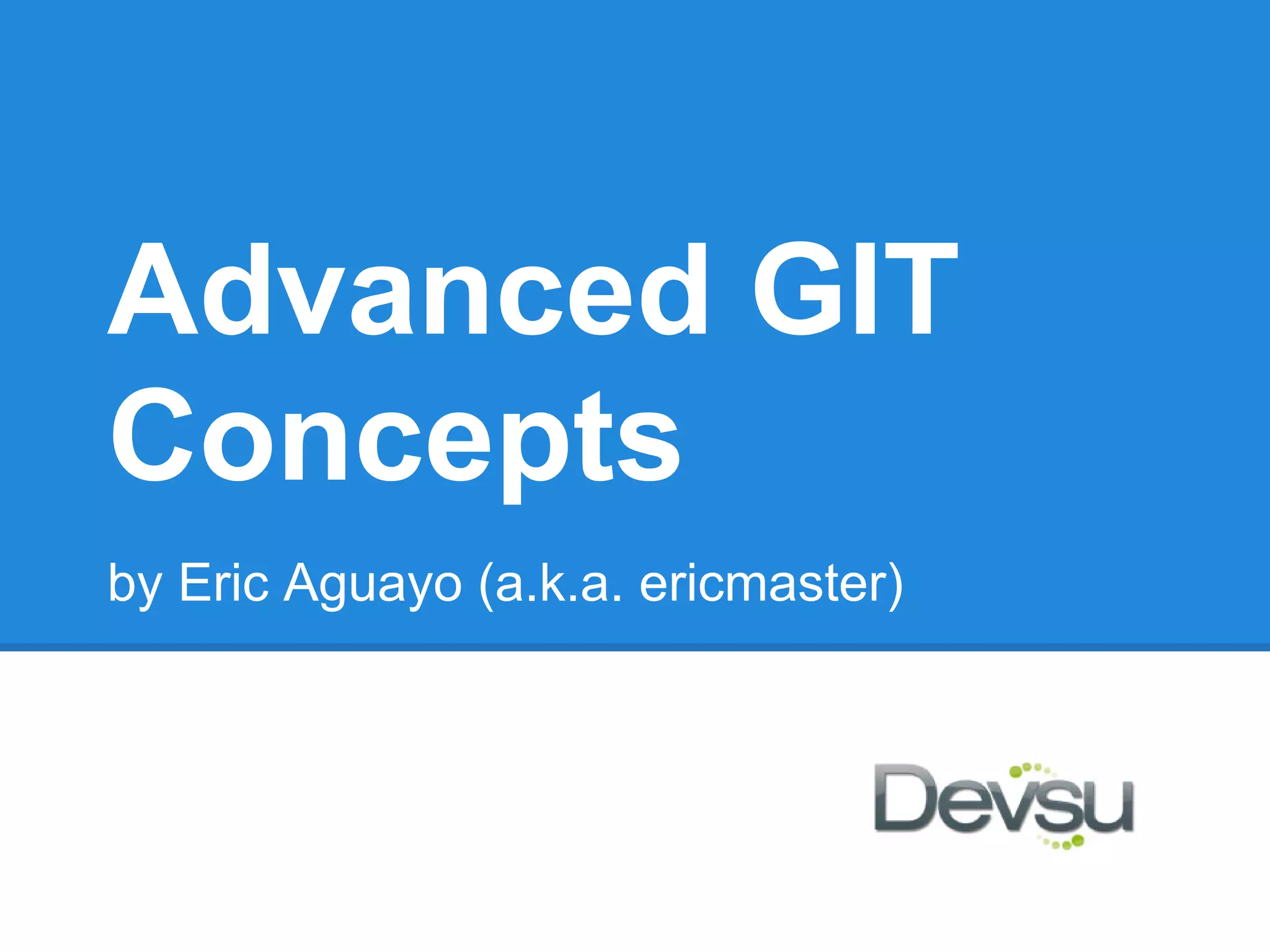 Advanced GIT Concepts

by Eric Aguayo (a.k.a. ericmaster)

Devsu